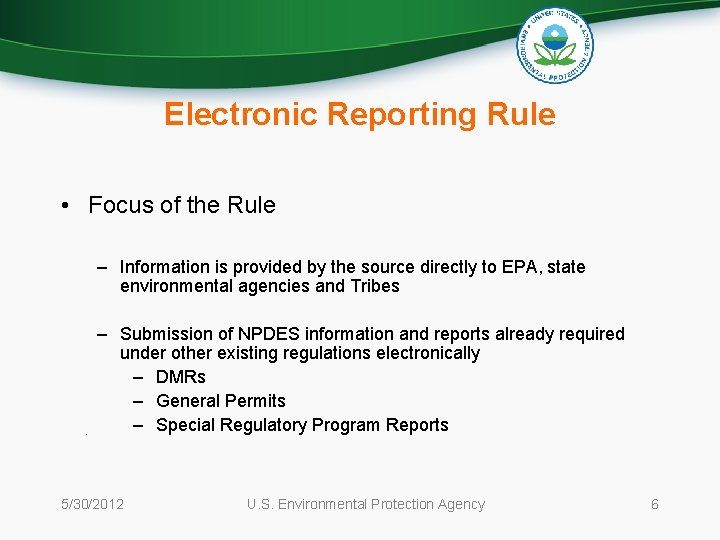 UNITED STATES ENVIRONMENTAL PROTECTION AGENCY

Electronic Reporting Rule

• Focus of the Rule

– Information is provided by the source directly to EPA, state environmental agencies and Tribes

– Submission of NPDES information and reports already required under other existing regulations electronically
– DMRs
– General Permits
– Special Regulatory Program Reports

5/30/2012 U.S. Environmental Protection Agency 6